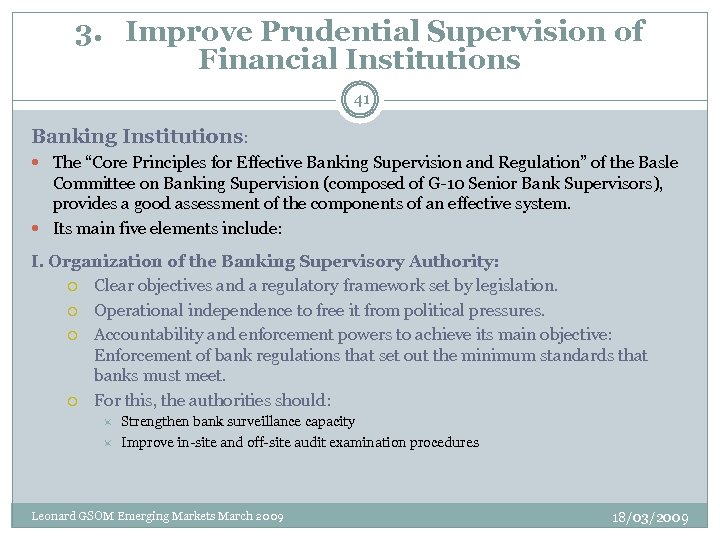 3. Improve Prudential Supervision of Financial Institutions

41

Banking Institutions:

The “Core Principles for Effective Banking Supervision and Regulation” of the Basle Committee on Banking Supervision (composed of G-10 Senior Bank Supervisors), provides a good assessment of the components of an effective system.

Its main five elements include:

I. Organization of the Banking Supervisory Authority:

Clear objectives and a regulatory framework set by legislation.

Operational independence to free it from political pressures.

Accountability and enforcement powers to achieve its main objective: Enforcement of bank regulations that set out the minimum standards that banks must meet.

For this, the authorities should:

Strengthen bank surveillance capacity

Improve in-site and off-site audit examination procedures

Leonard GSOM Emerging Markets March 2009

18/03/2009